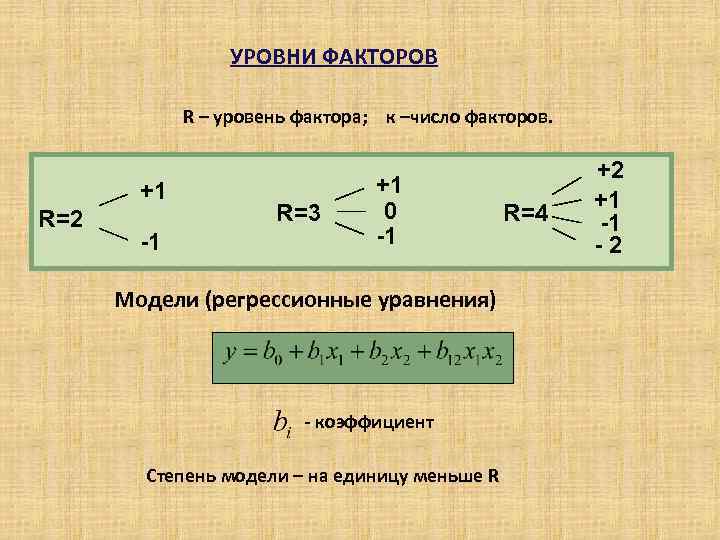 УРОВНИ ФАКТОРОВ

R – уровень фактора;    к –число факторов.

R=2 +1 -1

R=3 +1 0 -1

R=4 +2 +1 -1 - 2

Модели (регрессионные уравнения)

$y = b_0 + b_1x_1 + b_2x_2 + b_{12}x_1x_2$

$b_i$ - коэффициент

Степень модели – на единицу меньше R